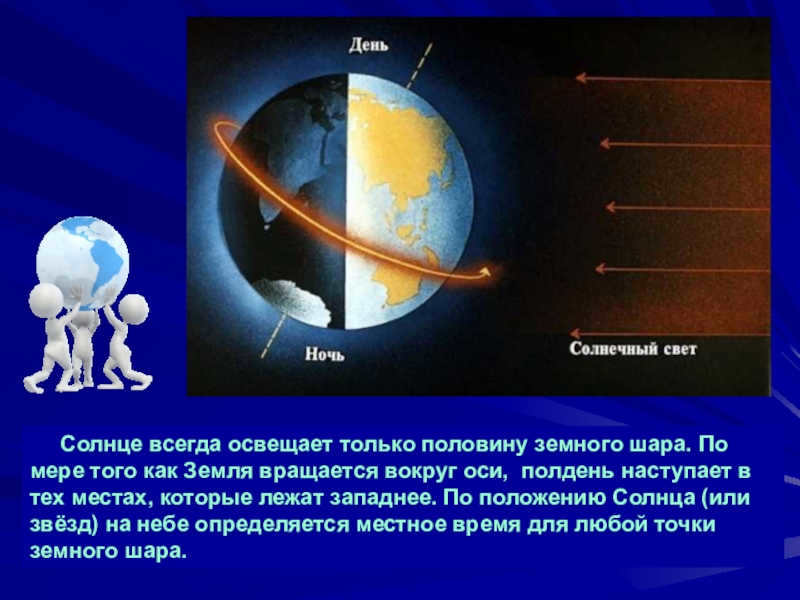 День

Ночь

Солнечный свет

Солнце всегда освещает только половину земного шара. По мере того как Земля вращается вокруг оси, полдень наступает в тех местах, которые лежат западнее. По положению Солнца (или звёзд) на небе определяется местное время для любой точки земного шара.